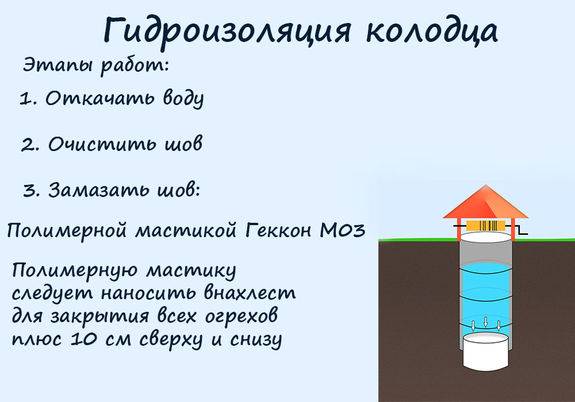 Гидроизоляция колодца

Этапы работ:

1. Откачать воду

2. Очистить шов

3. Замазать шов:

Полимерной мастикой Геккон М03

Полимерную мастику следует наносить внахлест для закрытия всех огрехов плюс 10 см сверху и снизу